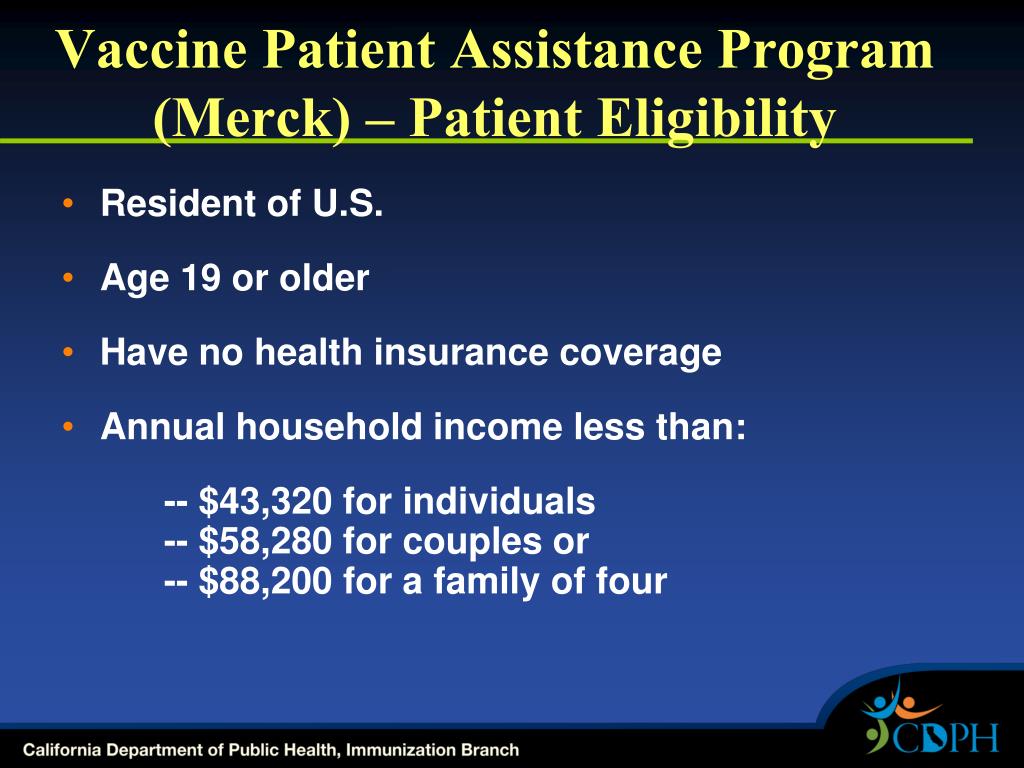 Vaccine Patient Assistance Program (Merck) – Patient Eligibility

• Resident of U.S.

• Age 19 or older

• Have no health insurance coverage

• Annual household income less than:

-- \$43,320 for individuals
-- \$58,280 for couples or
-- \$88,200 for a family of four

California Department of Public Health, Immunization Branch

CDPH